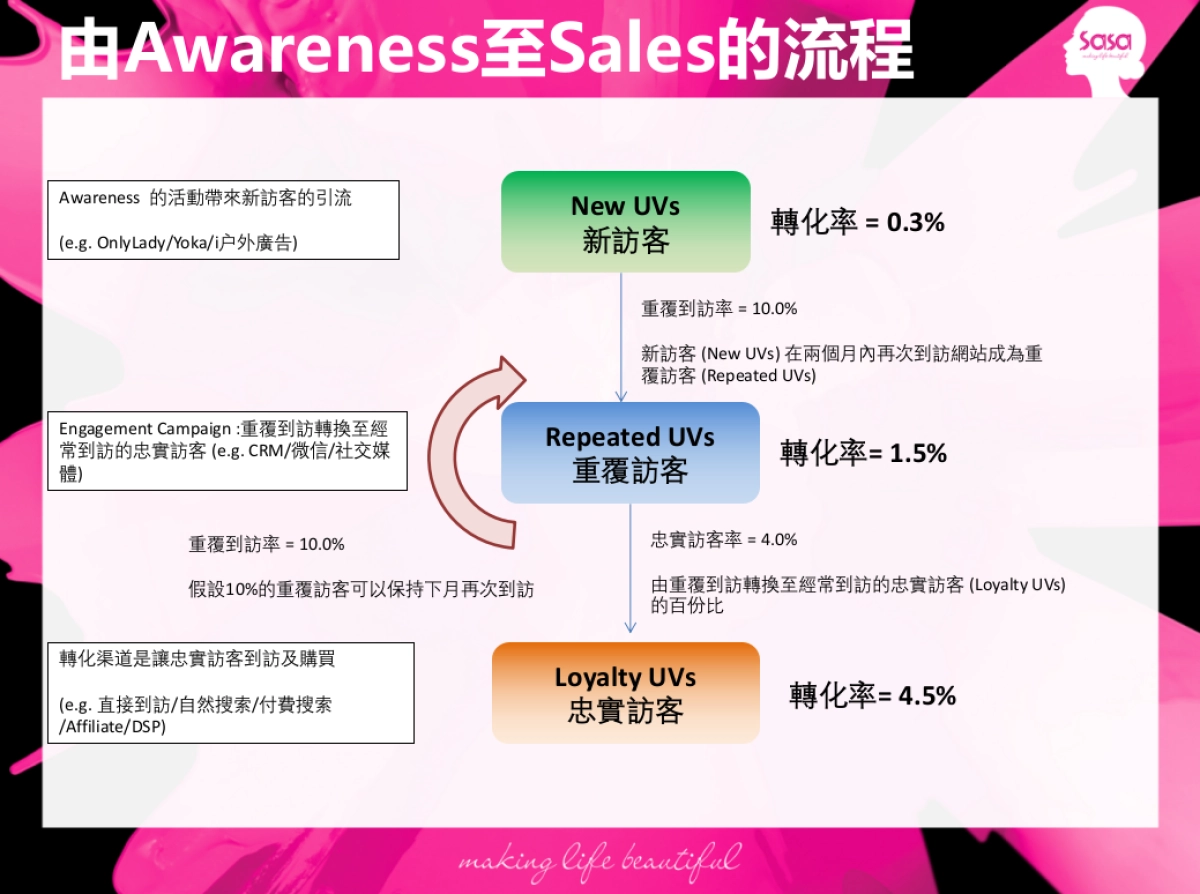 由Awareness至Sales的流程

Sasa
making life beautiful

Awareness 的活動帶來新訪客的引流

(e.g. OnlyLady/Yoka/i户外廣告)

New UVs
新訪客

轉化率 = 0.3%

重覆到訪率 = 10.0%

新訪客 (New UVs) 在兩個月內再次到訪網站成為重覆訪客 (Repeated UVs)

Engagement Campaign :重覆到訪轉換至經常到訪的忠實訪客 (e.g. CRM/微信/社交媒體)

Repeated UVs
重覆訪客

轉化率= 1.5%

重覆到訪率 = 10.0%

假設10%的重覆訪客可以保持下月再次到訪

忠實訪客率 = 4.0%

由重覆到訪轉換至經常到訪的忠實訪客 (Loyalty UVs) 的百份比

轉化渠道是讓忠實訪客到訪及購買

(e.g. 直接到訪/自然搜索/付費搜索 /Affiliate/DSP)

Loyalty UVs
忠實訪客

轉化率= 4.5%

making life beautiful